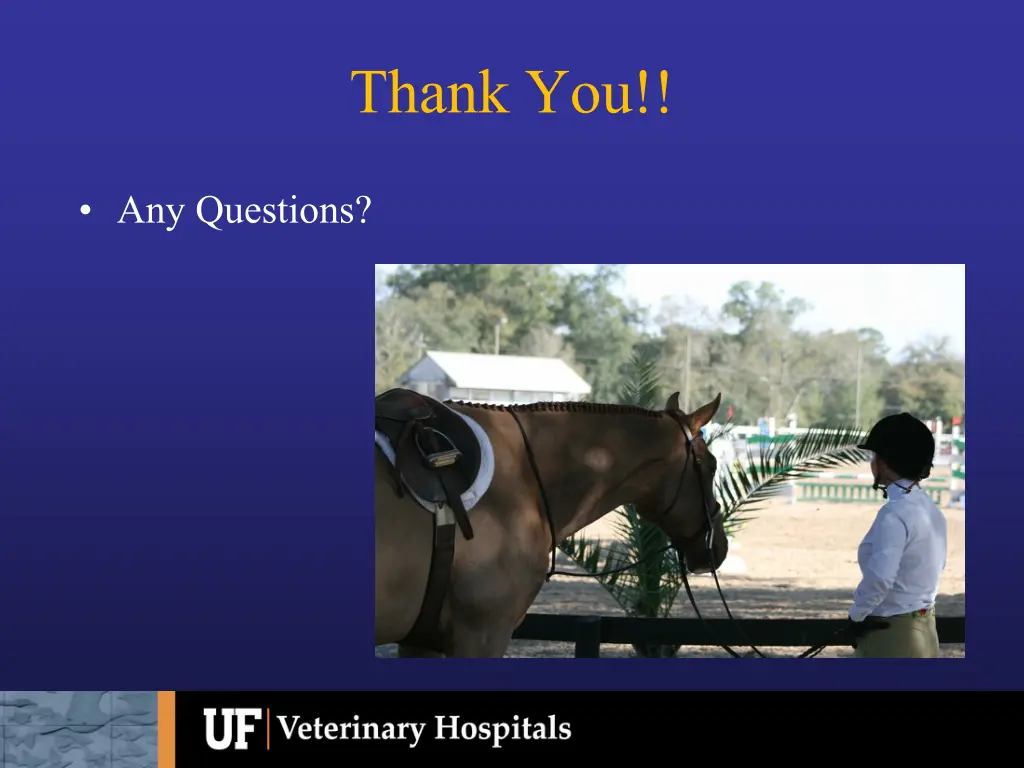 Thank You!!

• Any Questions?

UF | Veterinary Hospitals